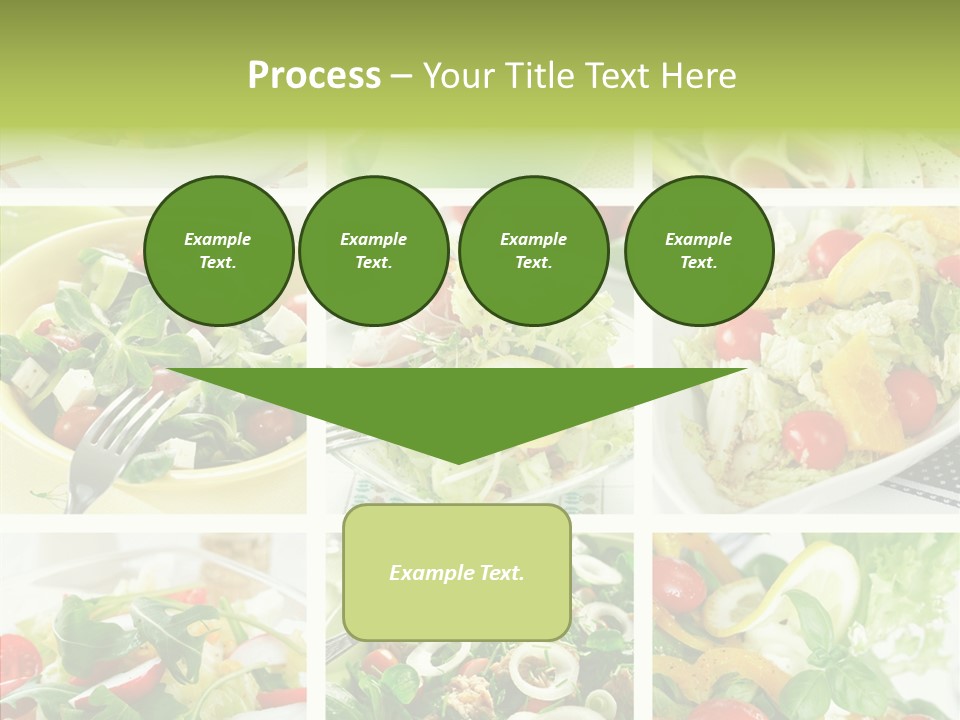 Process – Your Title Text Here

Example Text.

Example Text.

Example Text.

Example Text.

Example Text.